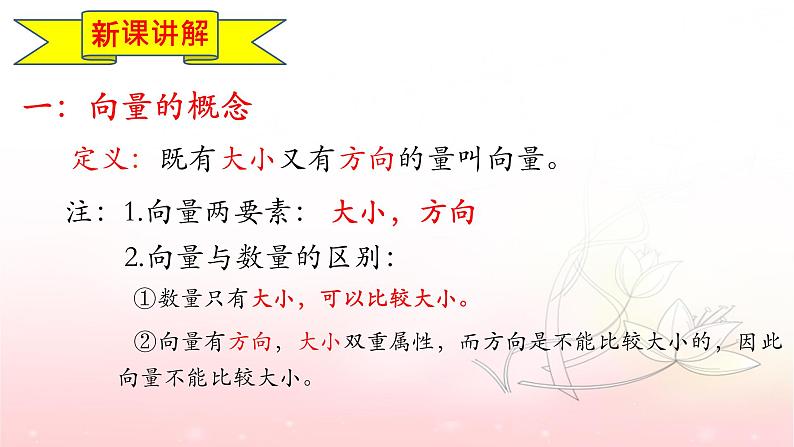 新课讲解

一：向量的概念

定义：既有大小又有方向的量叫向量。

注：1.向量两要素：大小，方向

2.向量与数量的区别：

①数量只有大小，可以比较大小。

②向量有方向，大小双重属性，而方向是不能比较大小的，因此向量不能比较大小。